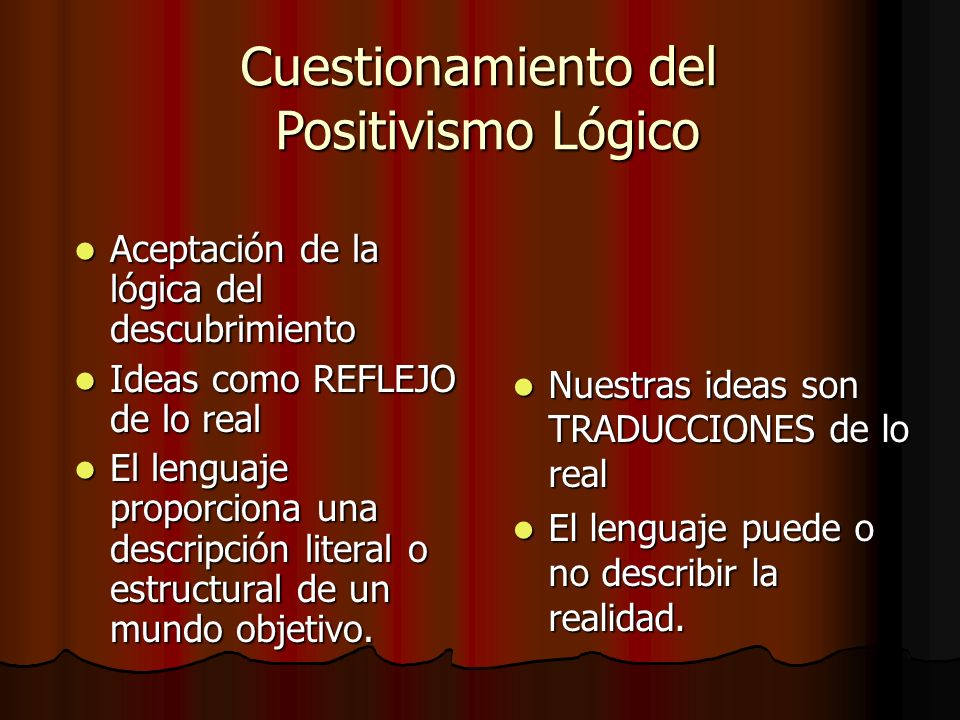 Cuestionamiento del Positivismo Lógico

- Aceptación de la lógica del descubrimiento
- Ideas como REFLEJO de lo real
- El lenguaje proporciona una descripción literal o estructural de un mundo objetivo.

- Nuestras ideas son TRADUCCIONES de lo real
- El lenguaje puede o no describir la realidad.